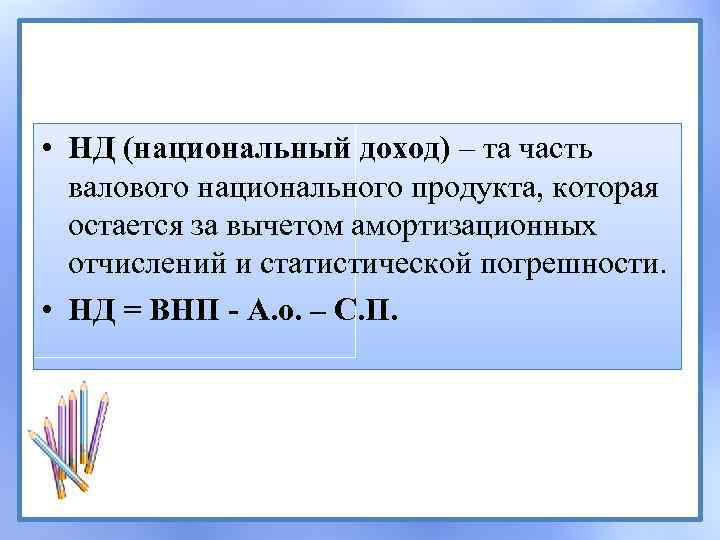 • НД (национальный доход) – та часть валового национального продукта, которая остается за вычетом амортизационных отчислений и статистической погрешности.

• НД = ВНП - А.о. – С.П.